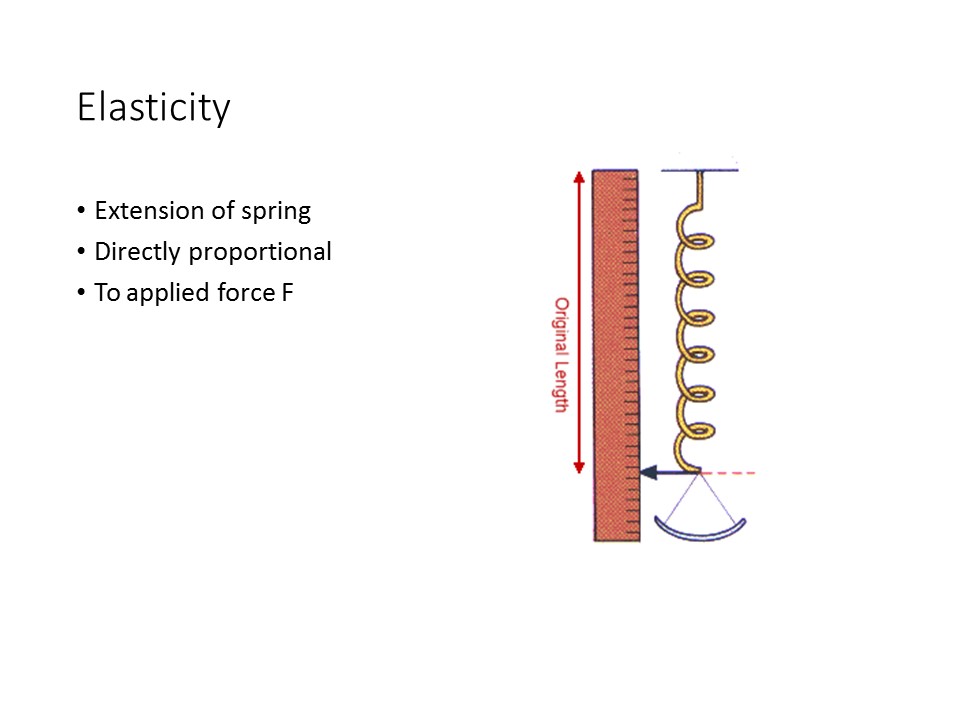 Elasticity

• Extension of spring
• Directly proportional
• To applied force F

Original Length